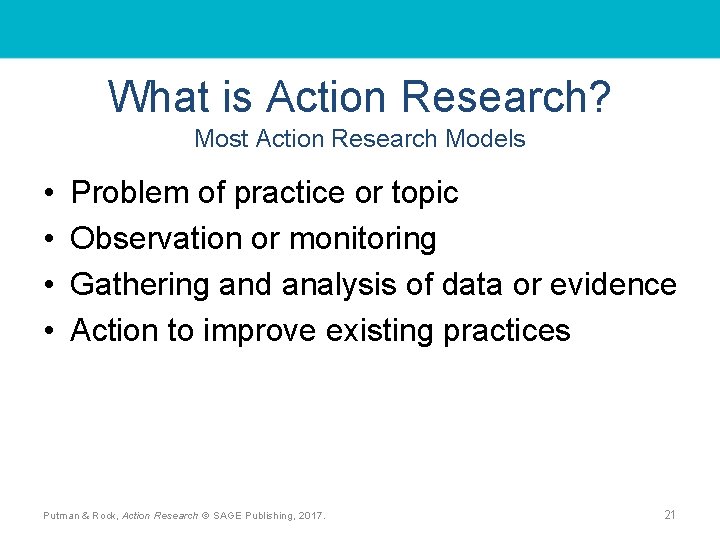 What is Action Research?
Most Action Research Models

• Problem of practice or topic
• Observation or monitoring
• Gathering and analysis of data or evidence
• Action to improve existing practices

Putman & Rock, Action Research © SAGE Publishing, 2017.

21